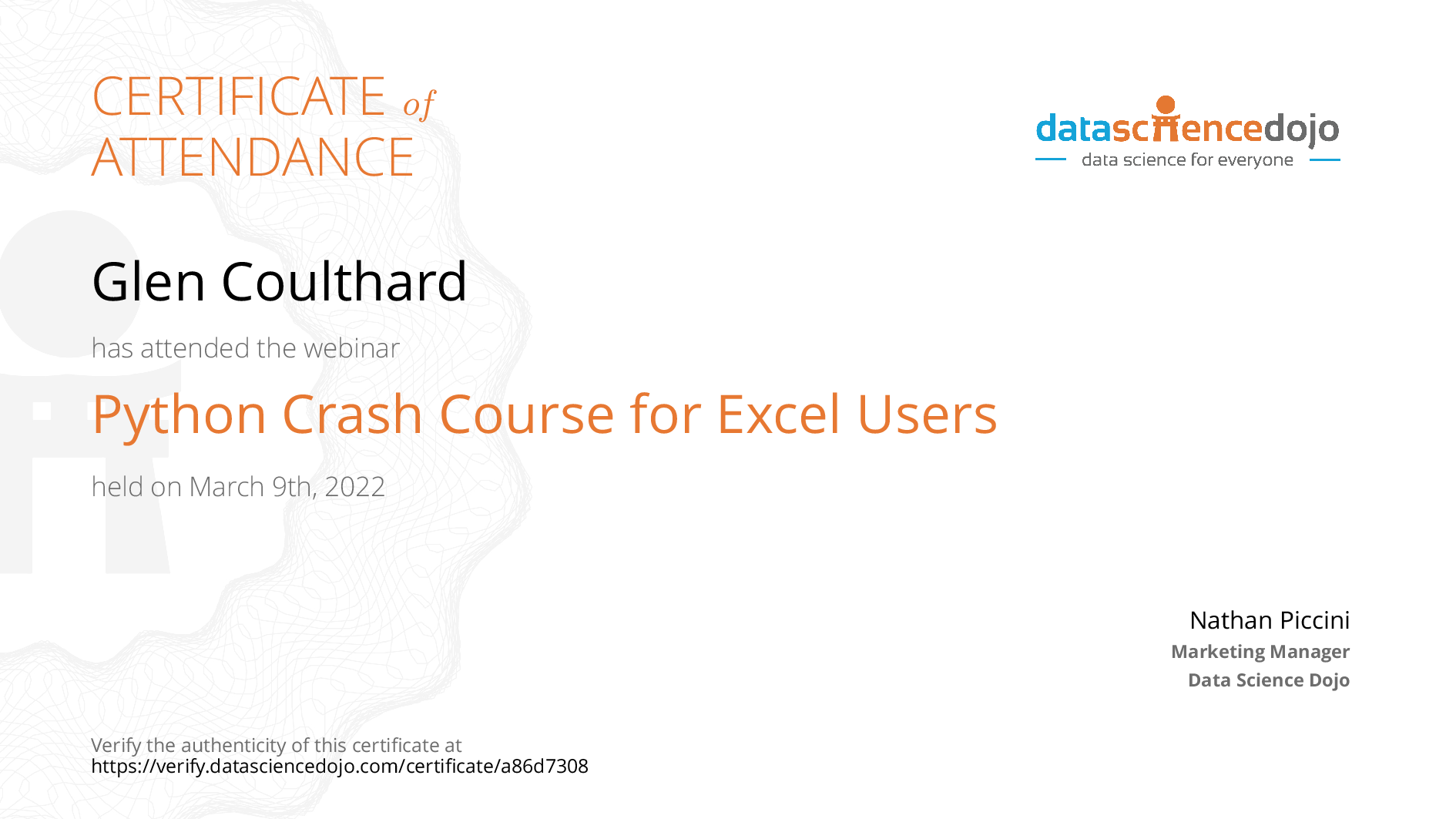 CERTIFICATE of ATTENDANCE

datasciencedojo
data science for everyone

Glen Coulthard

has attended the webinar

Python Crash Course for Excel Users

held on March 9th, 2022

Nathan Piccini
Marketing Manager
Data Science Dojo

Verify the authenticity of this certificate at
https://verify.datasciencedojo.com/certificate/a86d7308